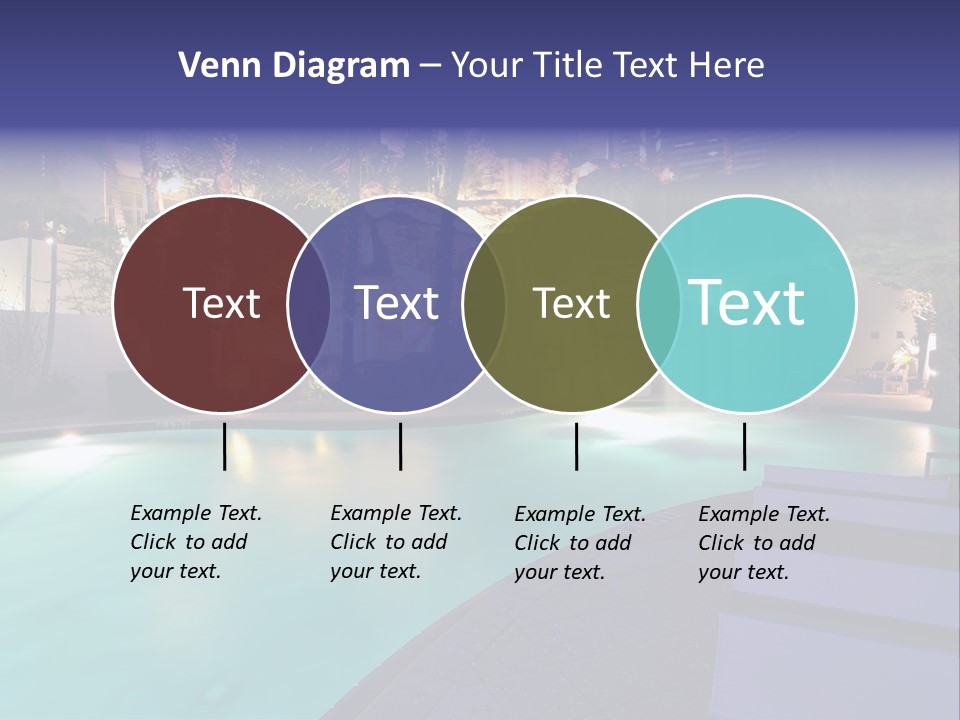 Venn Diagram – Your Title Text Here

Text

Text

Text

Text

Example Text. Click to add your text.

Example Text. Click to add your text.

Example Text. Click to add your text.

Example Text. Click to add your text.